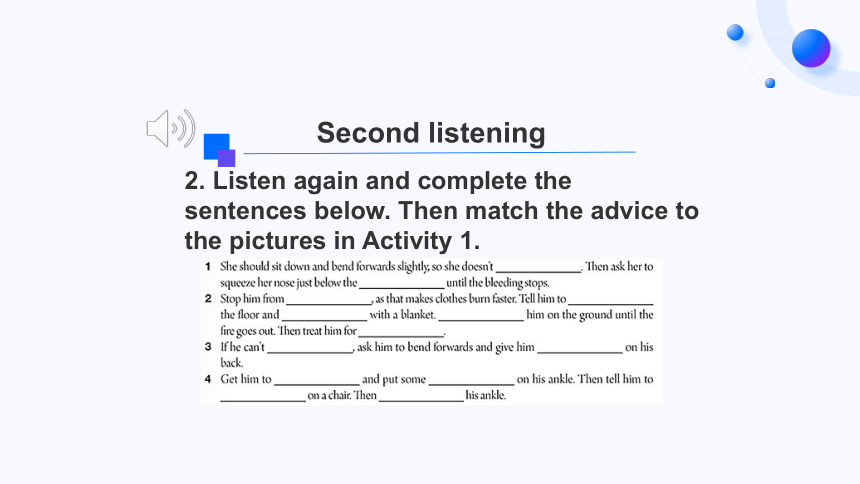 Second listening

2. Listen again and complete the sentences below. Then match the advice to the pictures in Activity 1.

1 She should sit down and bend forwards slightly, so she doesn't ____________. Then ask her to squeeze her nose just below the ____________ until the bleeding stops.

2 Stop him from ____________, as that makes clothes burn faster. Tell him to ____________ the floor and ____________ with a blanket. ____________ him on the ground until the fire goes out. Then treat him for ____________.

3 If he can't ____________, ask him to bend forwards and give him ____________ on his back.

4 Get him to ____________ and put some ____________ on his ankle. Then tell him to ____________ on a chair. Then ____________ his ankle.